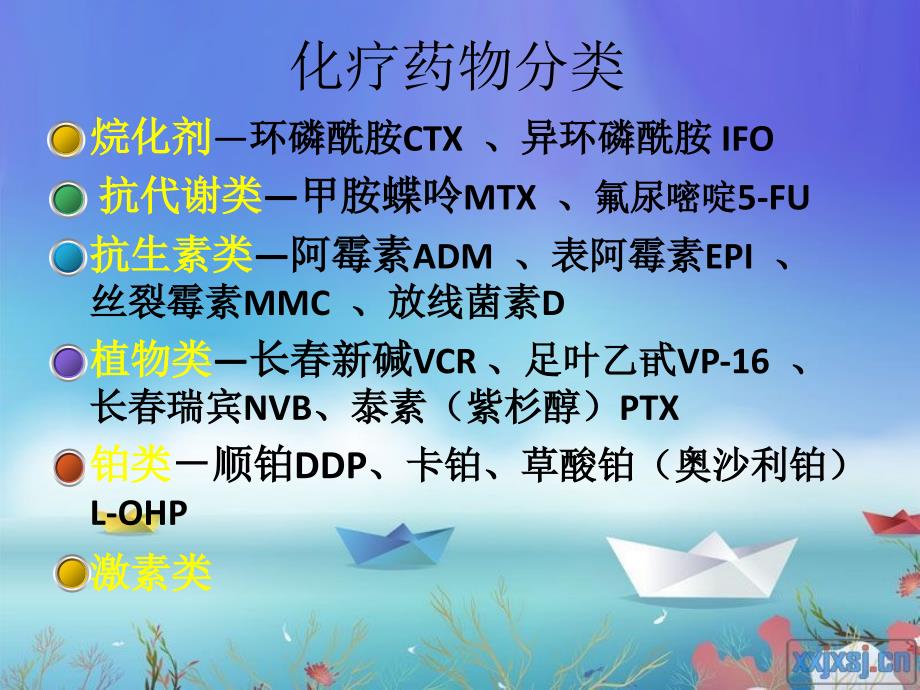 化疗药物分类

烷化剂—环磷酰胺CTX 、异环磷酰胺 IFO

抗代谢类—甲胺蝶呤MTX 、氟尿嘧啶5-FU

抗生素类—阿霉素ADM 、表阿霉素EPI 、丝裂霉素MMC 、放线菌素D

植物类—长春新碱VCR 、足叶乙甙VP-16 、长春瑞宾NVB、泰素（紫杉醇）PTX

铂类－顺铂DDP、卡铂、草酸铂（奥沙利铂）L-OHP

激素类

xxjxsj.cn